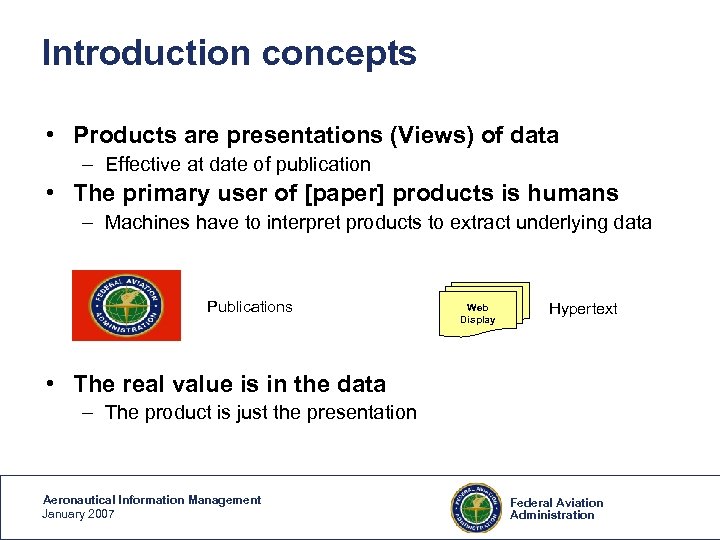 Introduction concepts

• Products are presentations (Views) of data
– Effective at date of publication

• The primary user of [paper] products is humans
– Machines have to interpret products to extract underlying data

FEDERAL AVIATION ADMINISTRATION

Publications

Web Display

Hypertext

• The real value is in the data
– The product is just the presentation

Aeronautical Information Management
January 2007

FEDERAL AVIATION ADMINISTRATION

Federal Aviation Administration